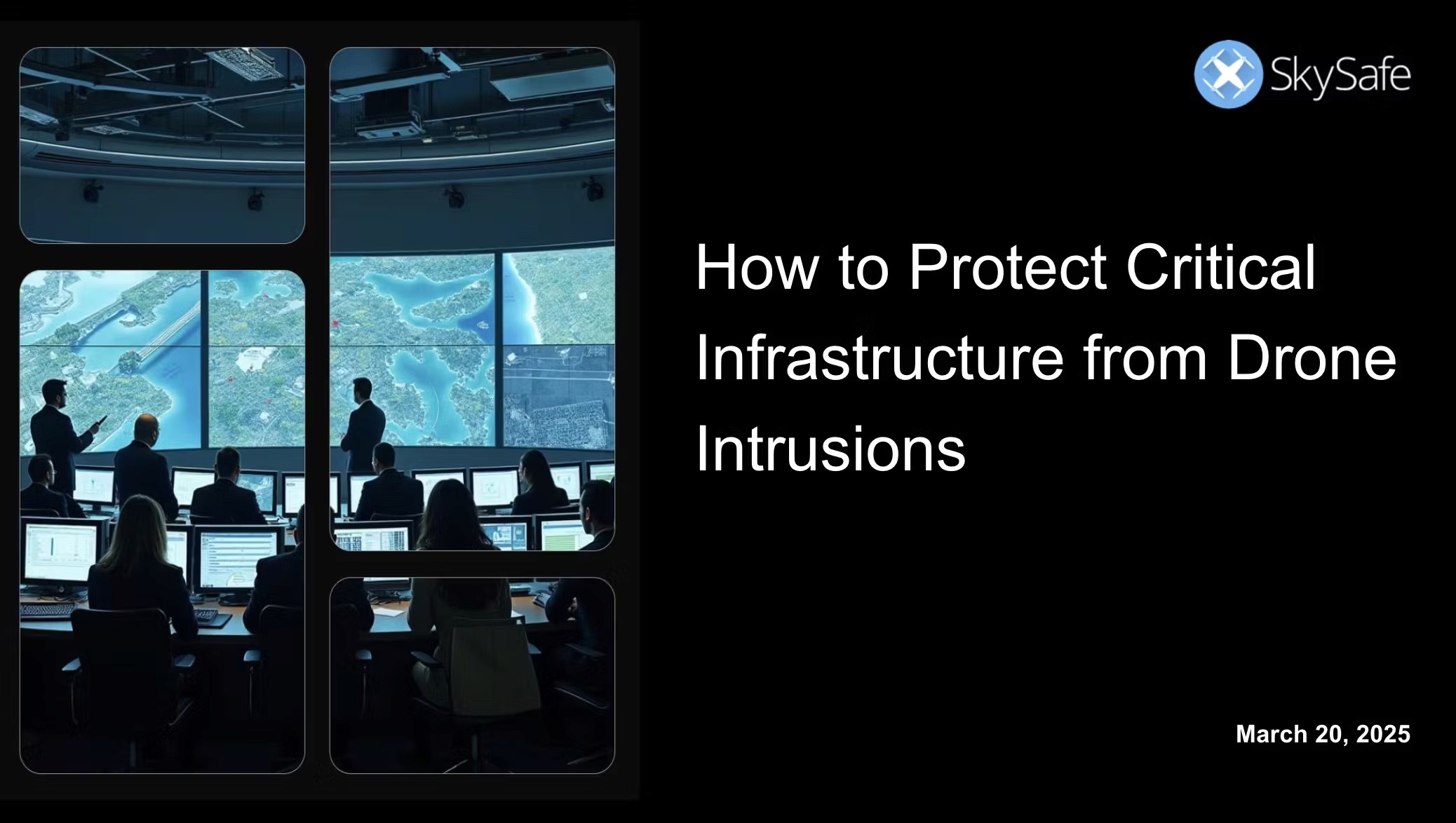 SkySafe

How to Protect Critical Infrastructure from Drone Intrusions

March 20, 2025